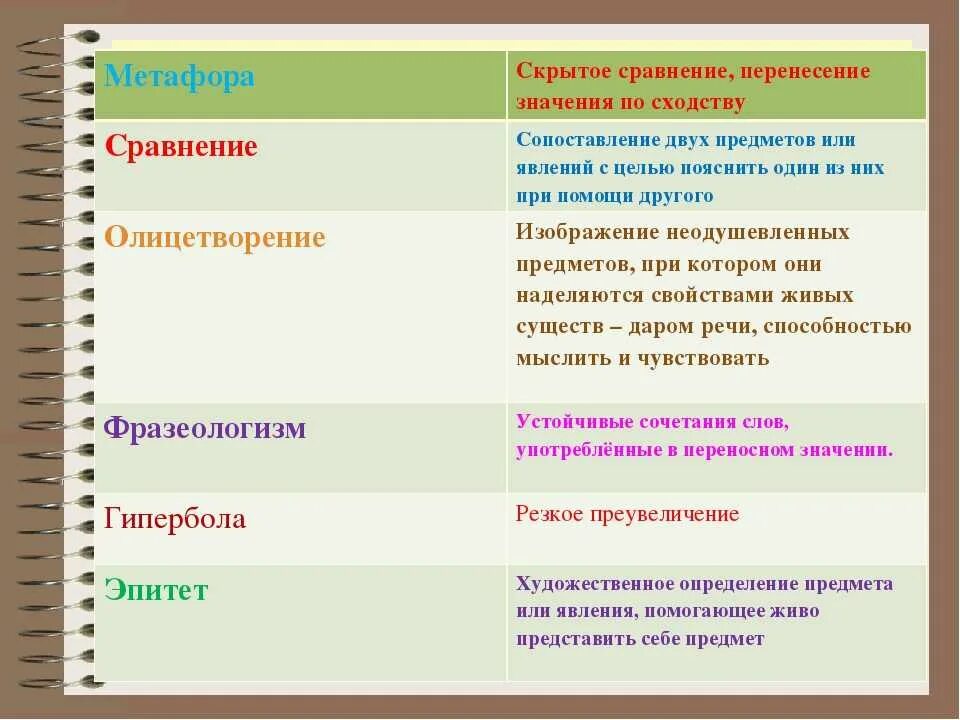 | Метафора | Скрытое сравнение, перенесение значения по сходству |
|---|---|
| Сравнение | Сопоставление двух предметов или явлений с целью пояснить один из них при помощи другого |
| Олицетворение | Изображение неодушевленных предметов, при котором они наделяются свойствами живых существ – даром речи, способностью мыслить и чувствовать |
| Фразеологизм | Устойчивые сочетания слов, употреблённые в переносном значении. |
| Гипербола | Резкое преувеличение |
| Эпитет | Художественное определение предмета или явления, помогающее живо представить себе предмет |